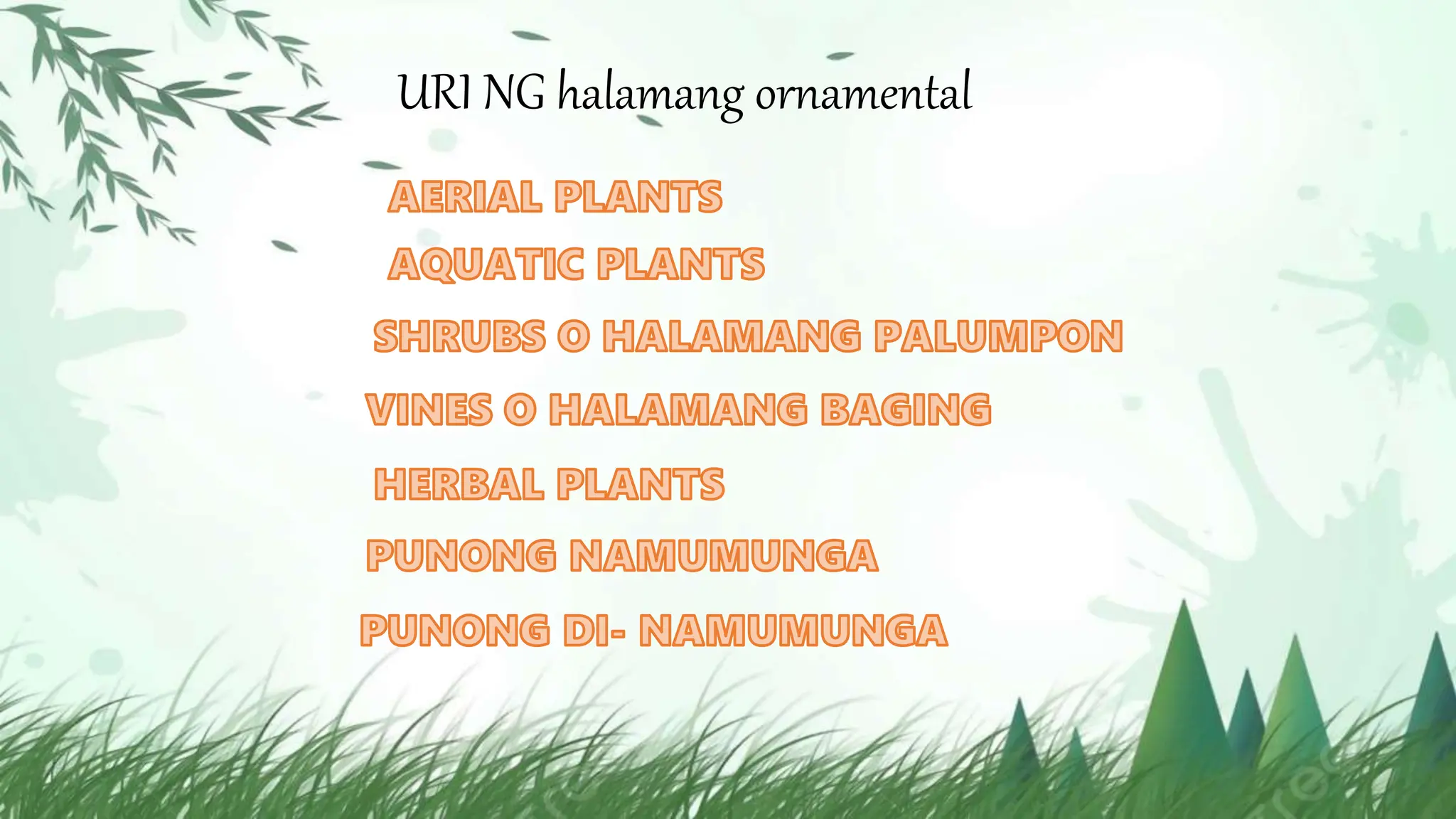 URI NG halamang ornamental

AERIAL PLANTS

AQUATIC PLANTS

SHRUBS O HALAMANG PALUMPON

VINES O HALAMANG BAGING

HERBAL PLANTS

PUNONG NAMUMUNGA

PUNONG DI- NAMUMUNGA